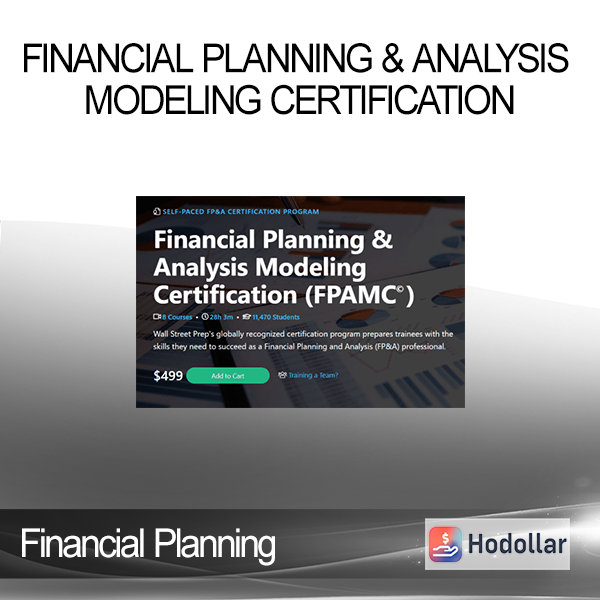 FINANCIAL PLANNING & ANALYSIS MODELING CERTIFICATION

SELF-PACED FP&A CERTIFICATION PROGRAM

Financial Planning & Analysis Modeling Certification (FPAMC©)

8 Courses • 28h 3m • 11,470 Students

Wall Street Prep's globally recognized certification program prepares trainees with the skills they need to succeed as a Financial Planning and Analysis (FP&A) professional.

$499 Add to Cart Training a Team?

Financial Planning

Hodollar